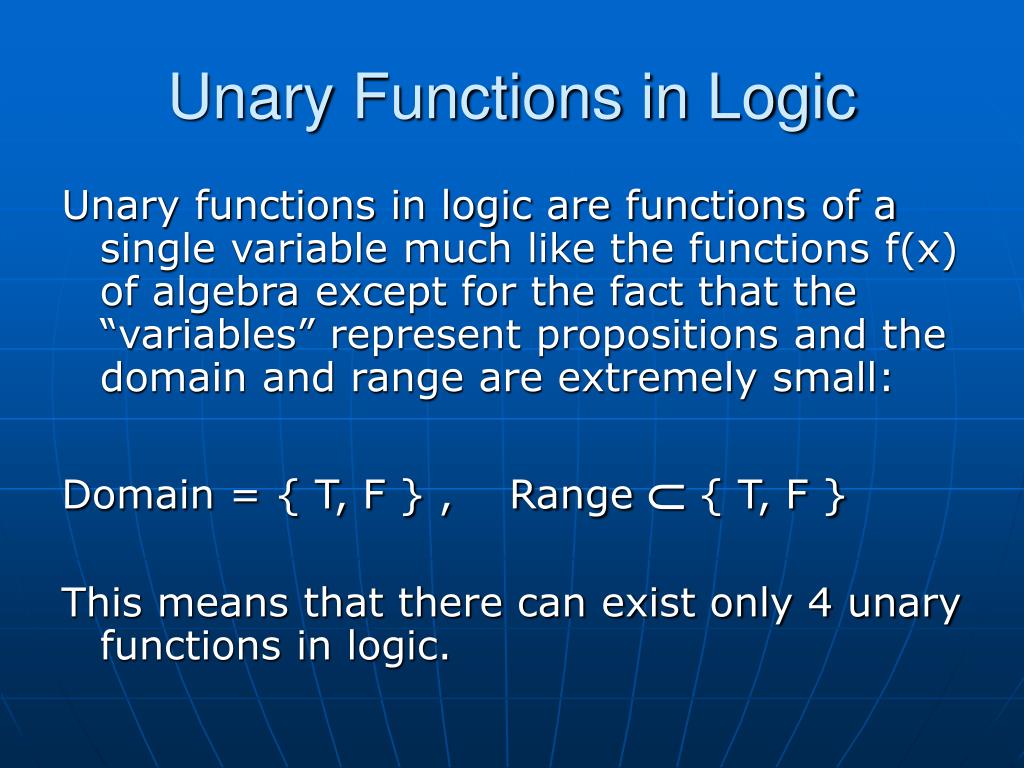 Unary Functions in Logic

Unary functions in logic are functions of a single variable much like the functions f(x) of algebra except for the fact that the “variables” represent propositions and the domain and range are extremely small:

Domain = { T, F } , Range $\subset$ { T, F }

This means that there can exist only 4 unary functions in logic.